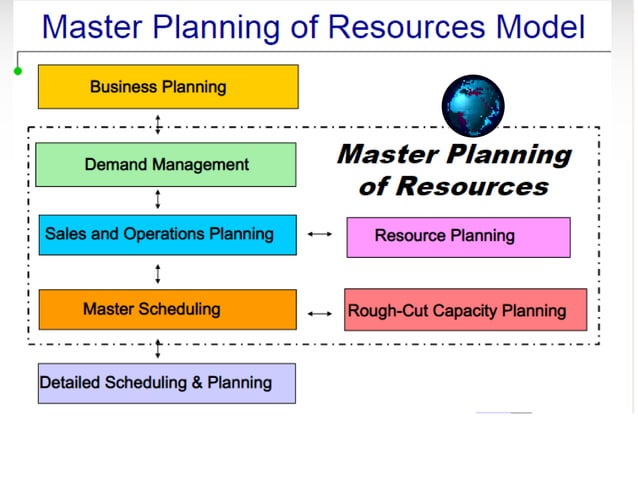 Master Planning of Resources Model

Business Planning

Demand Management

Master Planning of Resources

Sales and Operations Planning

Resource Planning

Master Scheduling

Rough-Cut Capacity Planning

Detailed Scheduling & Planning